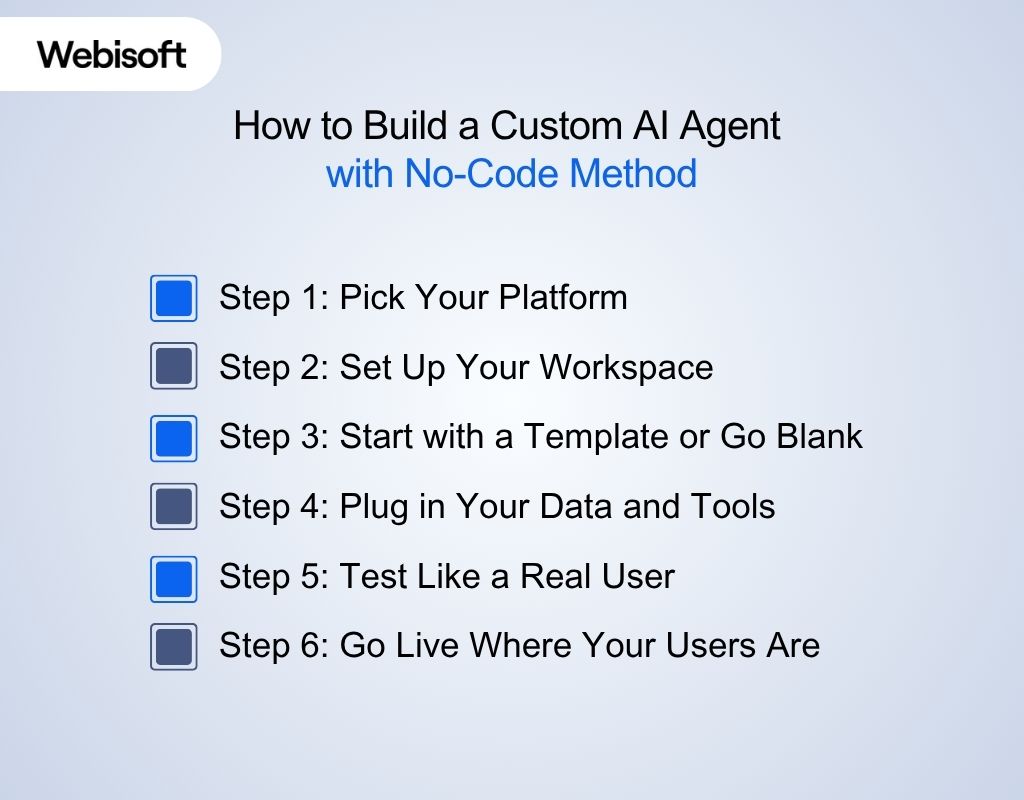 Webisoft

How to Build a Custom AI Agent
with No-Code Method

Step 1: Pick Your Platform

Step 2: Set Up Your Workspace

Step 3: Start with a Template or Go Blank

Step 4: Plug in Your Data and Tools

Step 5: Test Like a Real User

Step 6: Go Live Where Your Users Are